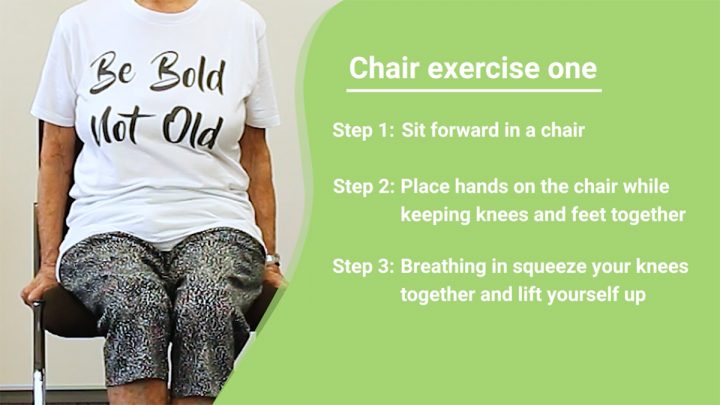 Be Bold Not Old

Chair exercise one

Step 1: Sit forward in a chair

Step 2: Place hands on the chair while keeping knees and feet together

Step 3: Breathing in squeeze your knees together and lift yourself up